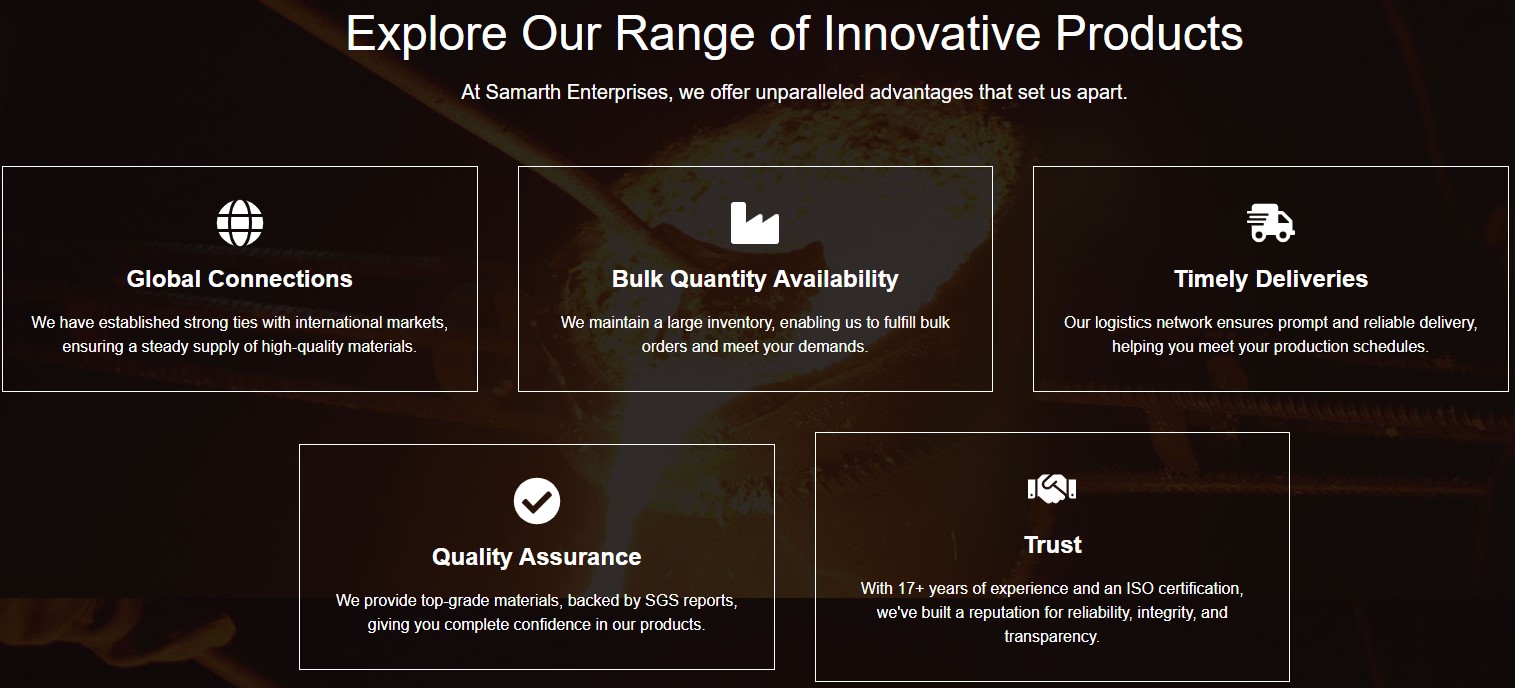 Explore Our Range of Innovative Products

At Samarth Enterprises, we offer unparalleled advantages that set us apart.

Global Connections

We have established strong ties with international markets, ensuring a steady supply of high-quality materials.

Bulk Quantity Availability

We maintain a large inventory, enabling us to fulfill bulk orders and meet your demands.

Timely Deliveries

Our logistics network ensures prompt and reliable delivery, helping you meet your production schedules.

Quality Assurance

We provide top-grade materials, backed by SGS reports, giving you complete confidence in our products.

Trust

With 17+ years of experience and an ISO certification, we've built a reputation for reliability, integrity, and transparency.